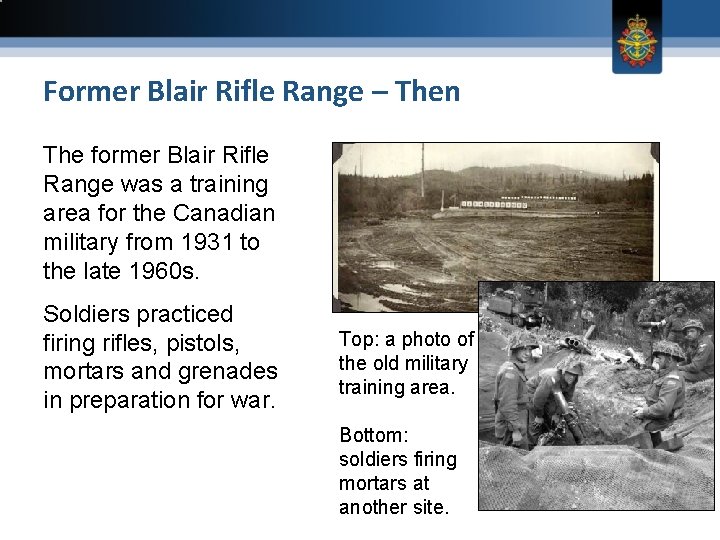 Former Blair Rifle Range – Then

The former Blair Rifle Range was a training area for the Canadian military from 1931 to the late 1960s.

Soldiers practiced firing rifles, pistols, mortars and grenades in preparation for war.

Top: a photo of the old military training area.

Bottom: soldiers firing mortars at another site.